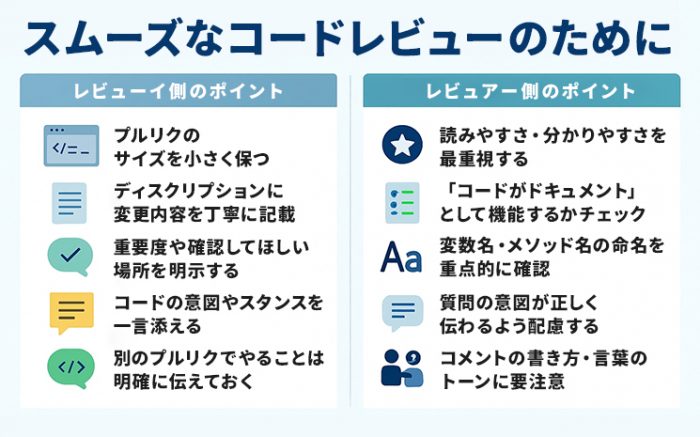 スムーズなコードレビューのために

レビューイ側のポイント

</>

プルリクのサイズを小さく保つ

ディスクリプションに変更内容を丁寧に記載

重要度や確認してほしい場所を明示する

コードの意図やスタンスを一言添える

</>

別のプルリクでやることは明確に伝えておく

レビュアー側のポイント

読みやすさ・分かりやすさを最重視する

「コードがドキュメント」として機能するかチェック

Aa

変数名・メソッド名の命名を重点的に確認

質問の意図が正しく伝わるよう配慮する

コメントの書き方・言葉のトーンに要注意